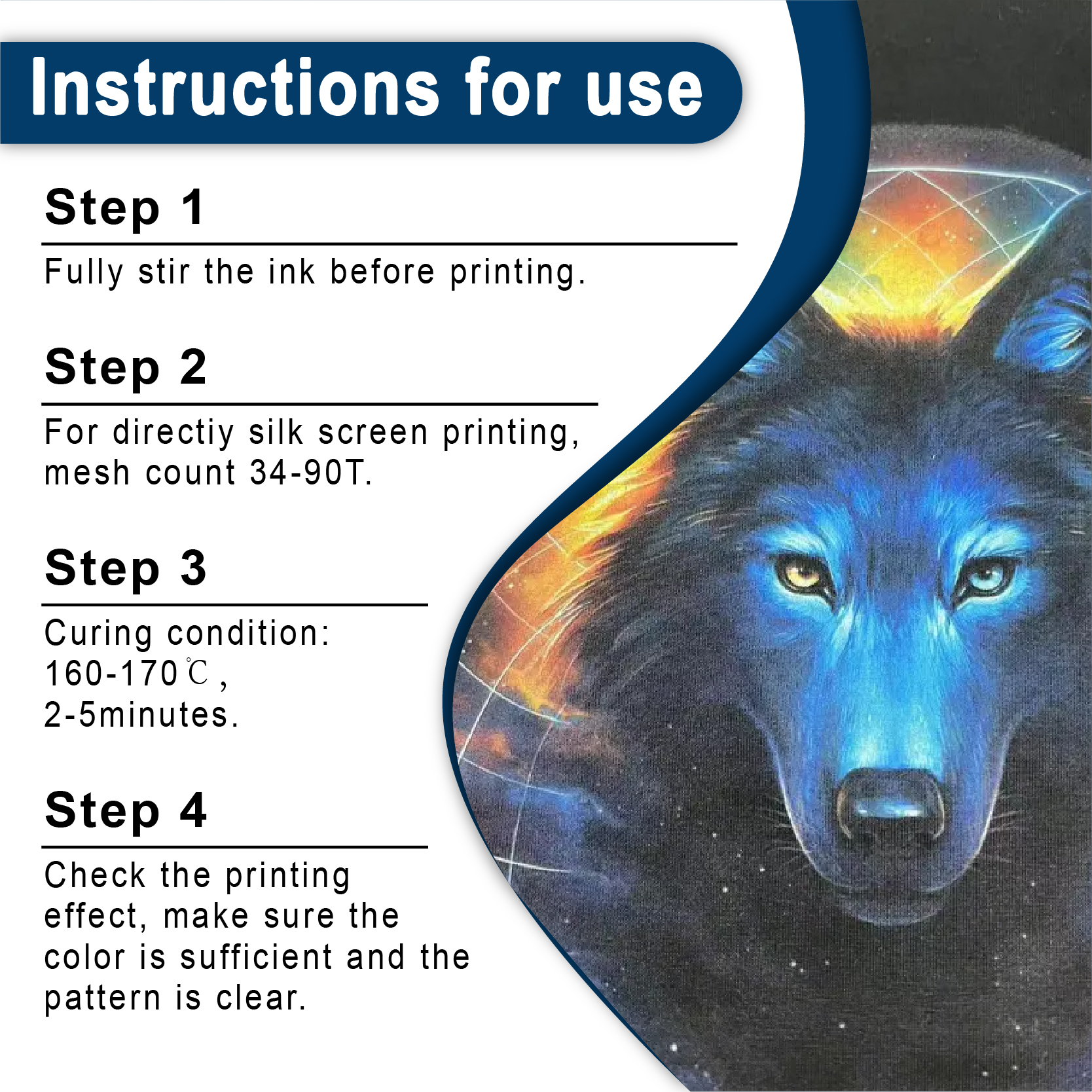 Instructions for use

Step 1

Fully stir the ink before printing.

Step 2

For directiy silk screen printing, mesh count 34-90T.

Step 3

Curing condition:
160-170℃,
2-5minutes.

Step 4

Check the printing effect, make sure the color is sufficient and the pattern is clear.